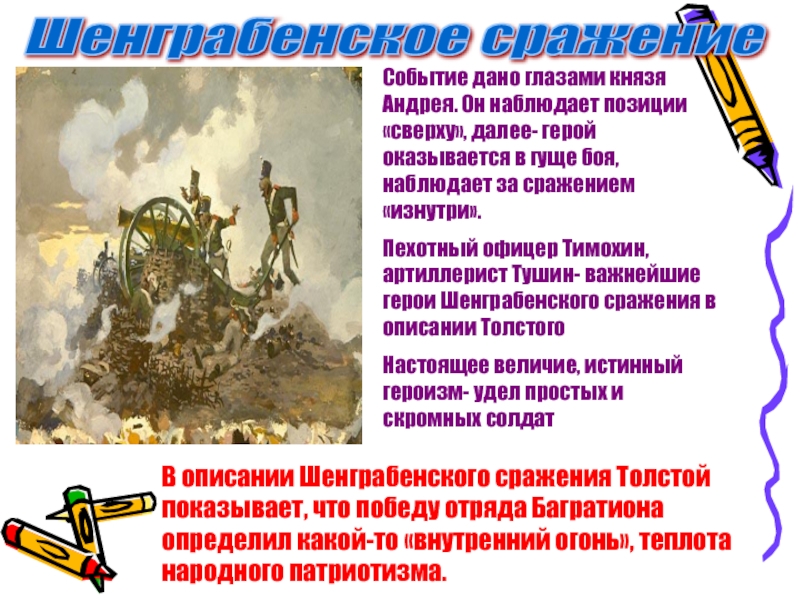 Шенграбенское сражение

Событие дано глазами князя Андрея. Он наблюдает позиции «сверху», далее- герой оказывается в гуще боя, наблюдает за сражением «изнутри».

Пехотный офицер Тимохин, артиллерист Тушин- важнейшие герои Шенграбенского сражения в описании Толстого

Настоящее величие, истинный героизм- удел простых и скромных солдат

В описании Шенграбенского сражения Толстой показывает, что победу отряда Багратиона определил какой-то «внутренний огонь», теплота народного патриотизма.